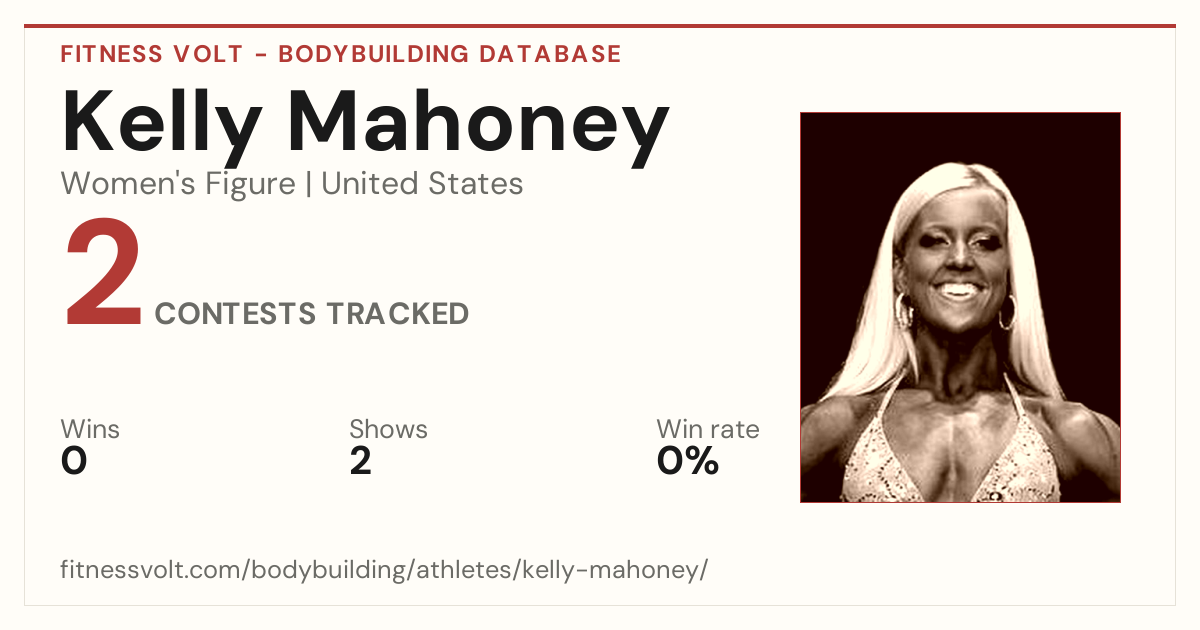 FITNESS VOLT - BODYBUILDING DATABASE

Kelly Mahoney

Women's Figure | United States

2 CONTESTS TRACKED

Wins
0

Shows
2

Win rate
0%

fitnessvolt.com/bodybuilding/athletes/kelly-mahoney/